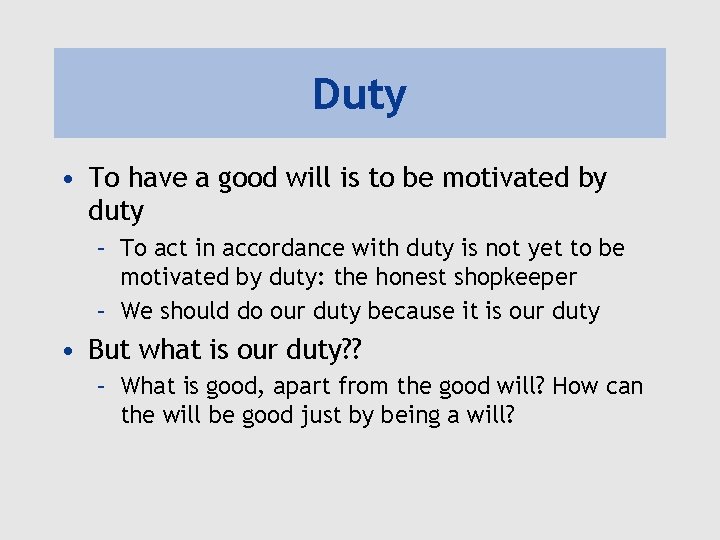 Duty

• To have a good will is to be motivated by duty
– To act in accordance with duty is not yet to be motivated by duty: the honest shopkeeper
– We should do our duty because it is our duty

• But what is our duty??
– What is good, apart from the good will? How can the will be good just by being a will?